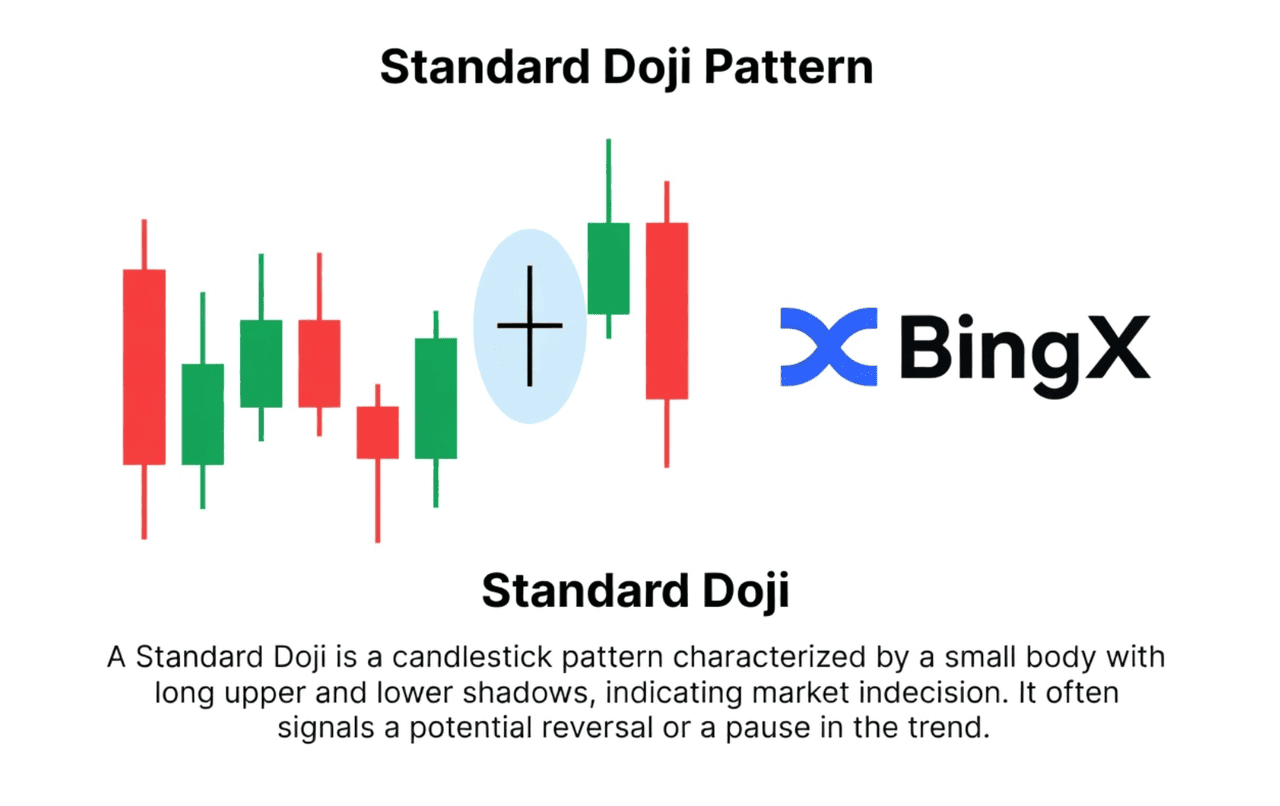 Standard Doji Pattern

BingX

Standard Doji

A Standard Doji is a candlestick pattern characterized by a small body with long upper and lower shadows, indicating market indecision. It often signals a potential reversal or a pause in the trend.